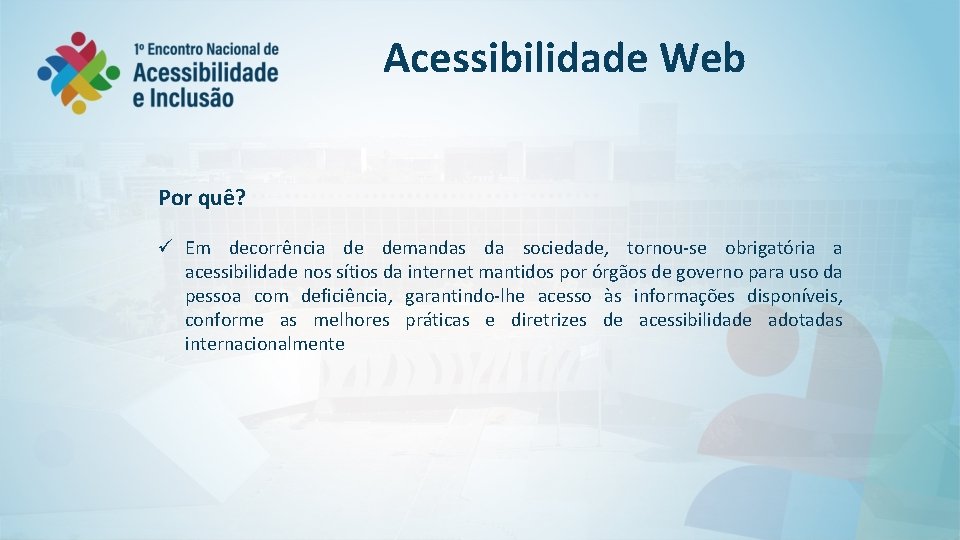 1º Encontro Nacional de
Acessibilidade
e Inclusão

Acessibilidade Web

Por quê?

✓ Em decorrência de demandas da sociedade, tornou-se obrigatória a acessibilidade nos sítios da internet mantidos por órgãos de governo para uso da pessoa com deficiência, garantindo-lhe acesso às informações disponíveis, conforme as melhores práticas e diretrizes de acessibilidade adotadas internacionalmente